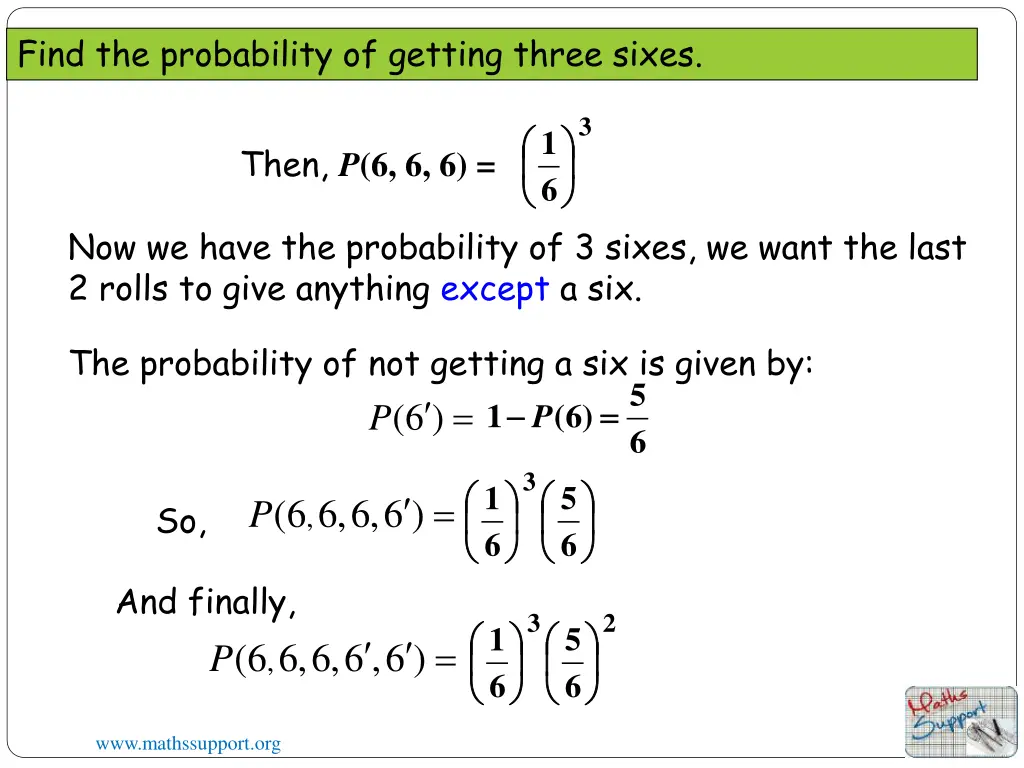 Find the probability of getting three sixes.

Then, $P(6, 6, 6) = \left(\frac{1}{6}\right)^3$

Now we have the probability of 3 sixes, we want the last 2 rolls to give anything except a six.

The probability of not getting a six is given by:

$P(6') = 1 - P(6) = \frac{5}{6}$

So, $P(6, 6, 6, 6') = \left(\frac{1}{6}\right)^3 \left(\frac{5}{6}\right)$

And finally,

$P(6, 6, 6, 6', 6') = \left(\frac{1}{6}\right)^3 \left(\frac{5}{6}\right)^2$

www.mathssupport.org

Maths Support